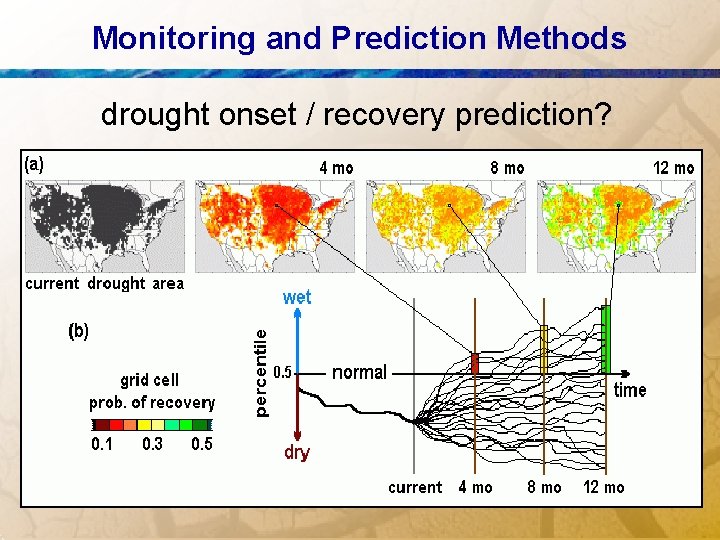 Monitoring and Prediction Methods

drought onset / recovery prediction?

(a)

4 mo

8 mo

12 mo

current drought area

(b)

grid cell
prob. of recovery

0.1 0.3 0.5

wet

percentile

0.5

normal

time

dry

current 4 mo 8 mo 12 mo